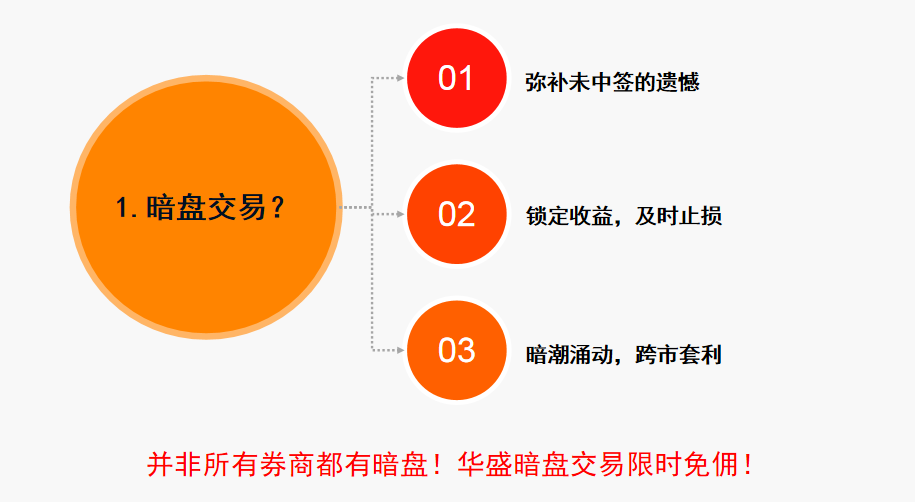 1. 暗盘交易？

01
弥补未中签的遗憾

02
锁定收益，及时止损

03
暗潮涌动，跨市套利

并非所有券商都有暗盘！华盛暗盘交易限时免佣！